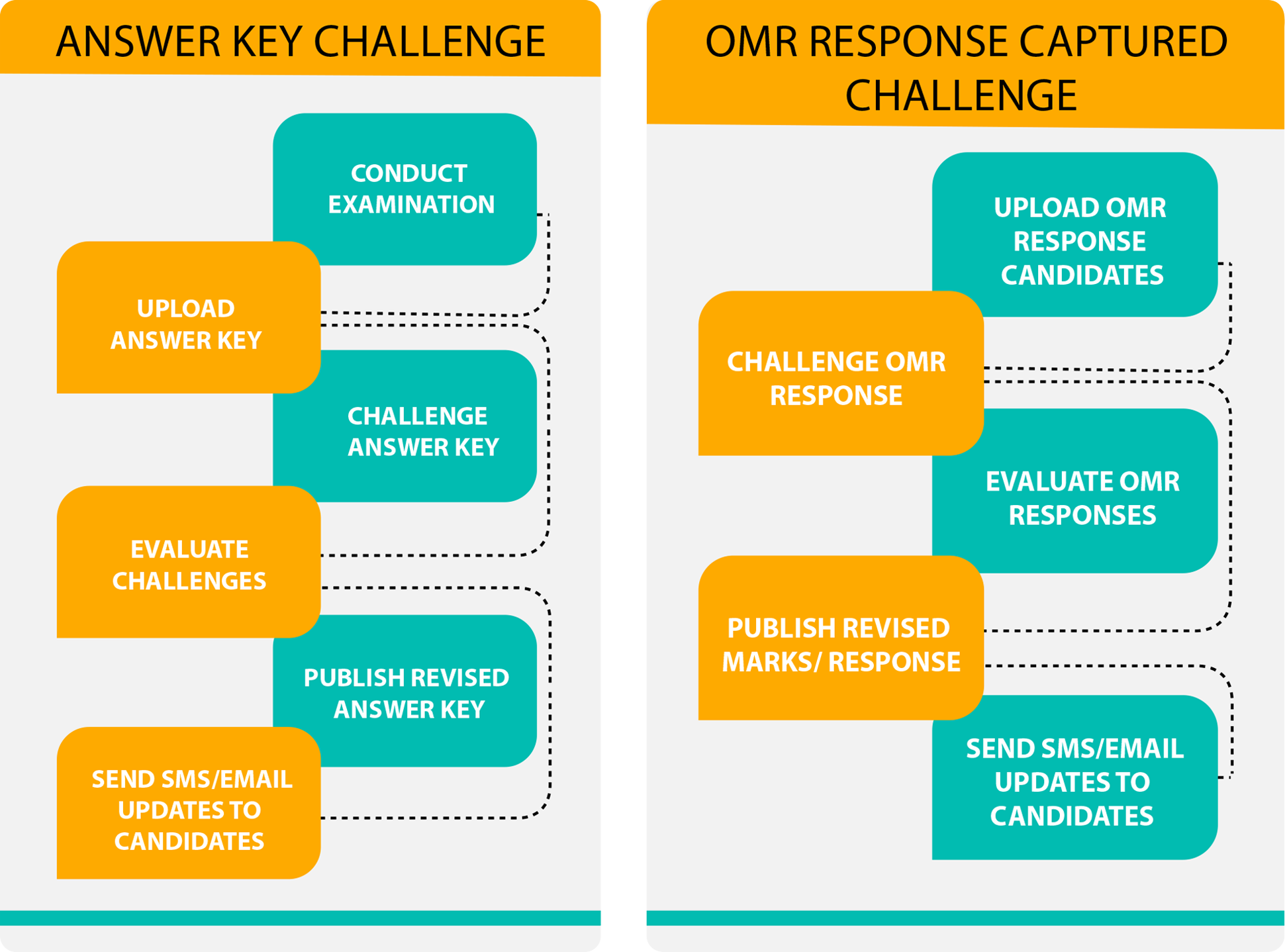 ANSWER KEY CHALLENGE

CONDUCT EXAMINATION

UPLOAD ANSWER KEY

CHALLENGE ANSWER KEY

EVALUATE CHALLENGES

PUBLISH REVISED ANSWER KEY

SEND SMS/EMAIL UPDATES TO CANDIDATES

OMR RESPONSE CAPTURED CHALLENGE

UPLOAD OMR RESPONSE CANDIDATES

CHALLENGE OMR RESPONSE

EVALUATE OMR RESPONSES

PUBLISH REVISED MARKS/ RESPONSE

SEND SMS/EMAIL UPDATES TO CANDIDATES